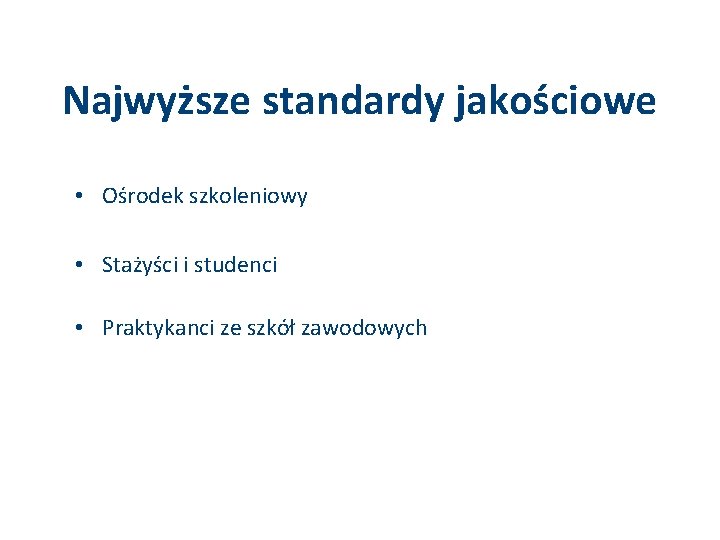 Najwyższe standardy jakościowe

• Ośrodek szkoleniowy

• Stażyści i studenci

• Praktykanci ze szkół zawodowych